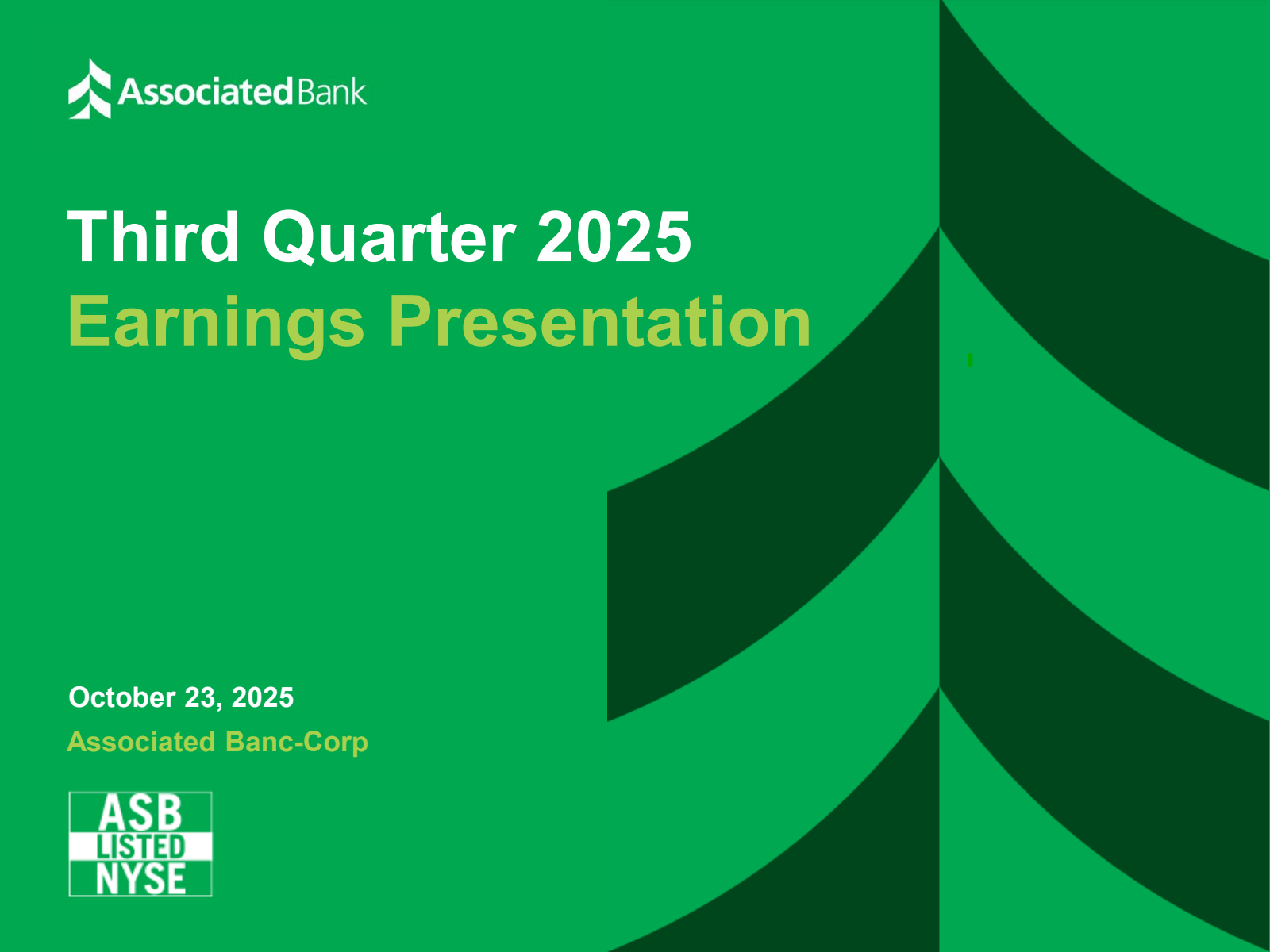 Associated Bank

Third Quarter 2025
Earnings Presentation

October 23, 2025
Associated Banc-Corp

ASB
LISTED
NYSE